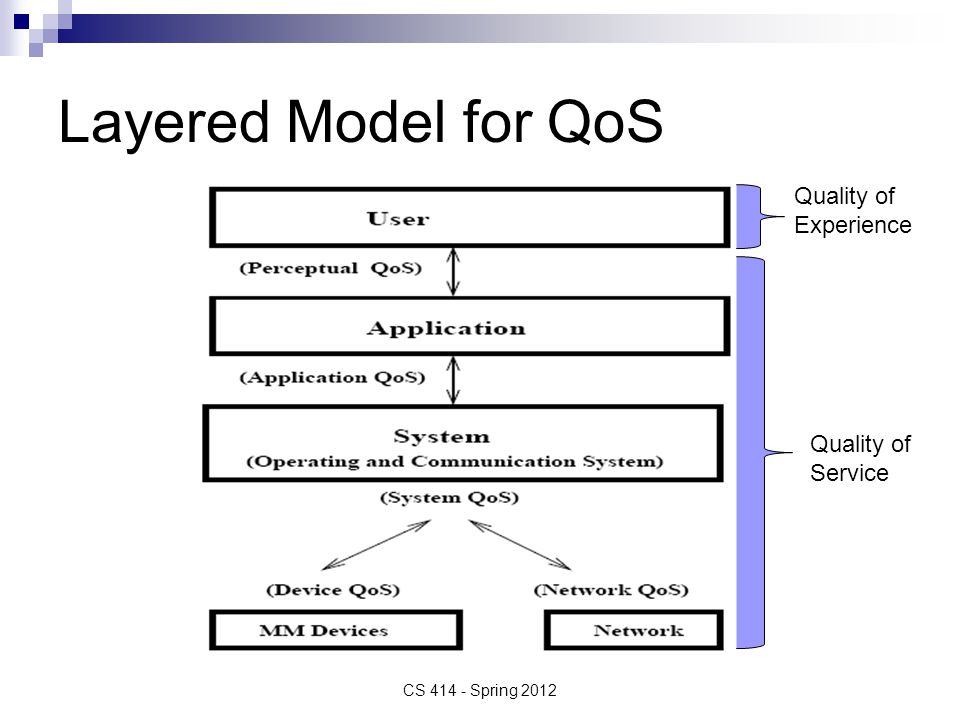 Layered Model for QoS

User

Quality of Experience

(Perceptual QoS)

Application

(Application QoS)

System
(Operating and Communication System)

Quality of Service

(System QoS)

(Device QoS)

(Network QoS)

MM Devices

Network

CS 414 - Spring 2012